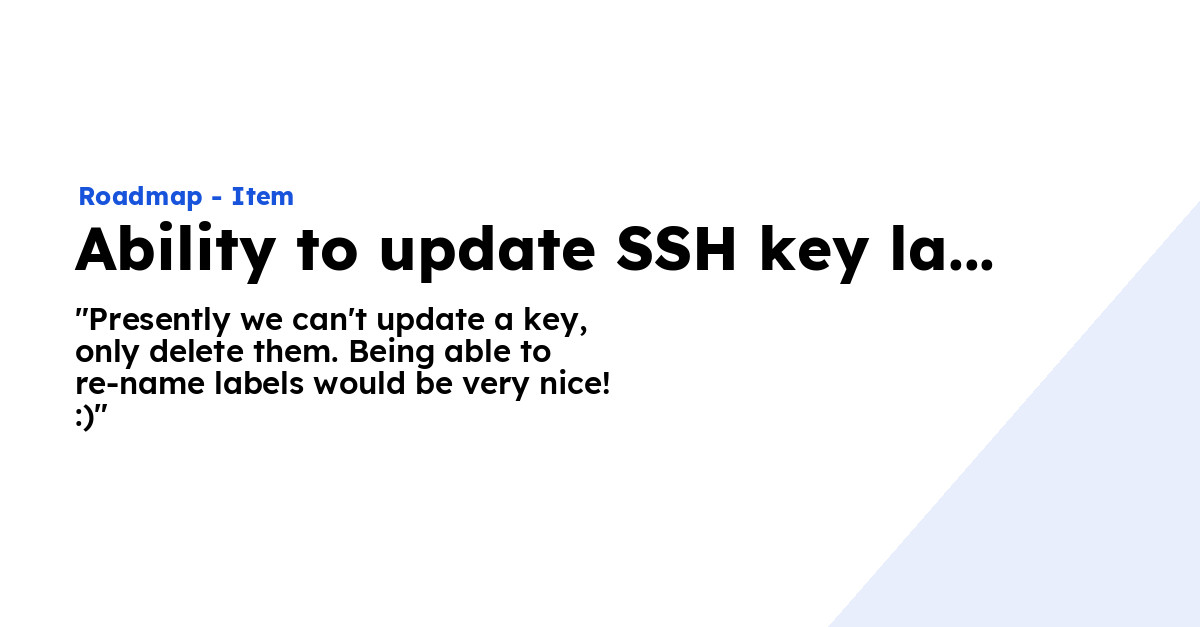 Roadmap - Item

Ability to update SSH key la...

"Presently we can't update a key, only delete them. Being able to re-name labels would be very nice! :)"